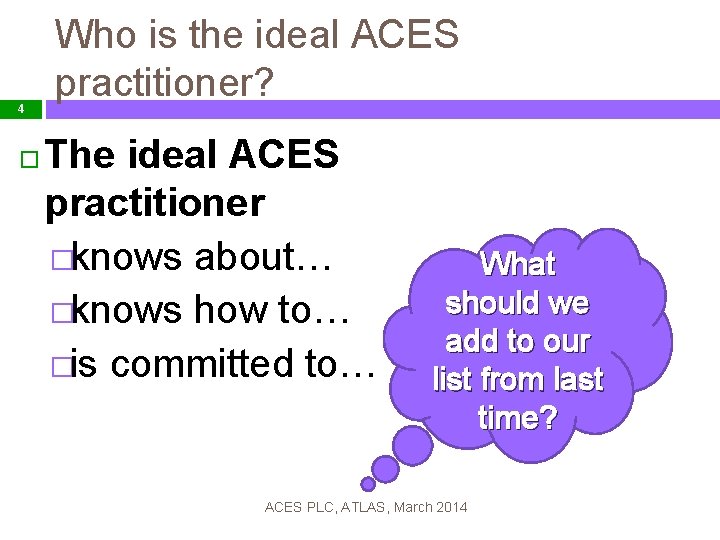 Who is the ideal ACES practitioner?

4

□ The ideal ACES practitioner

□ knows about…

□ knows how to…

□ is committed to…

What should we add to our list from last time?

ACES PLC, ATLAS, March 2014